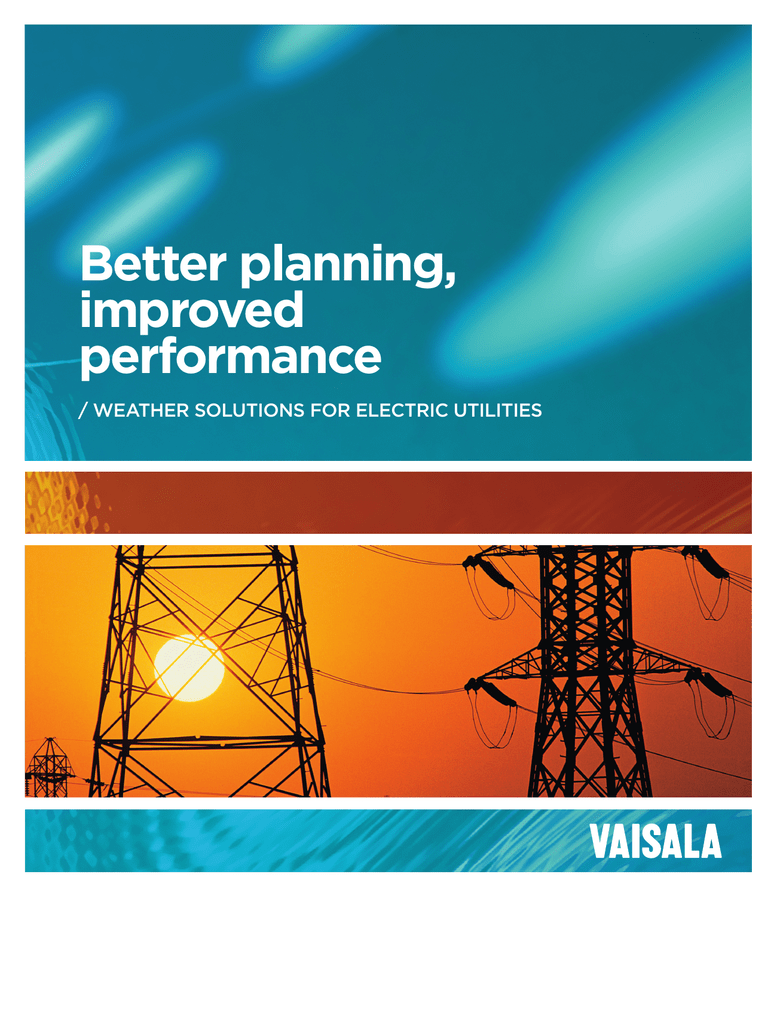 Better planning, improved performance

/ WEATHER SOLUTIONS FOR ELECTRIC UTILITIES

VAISALA